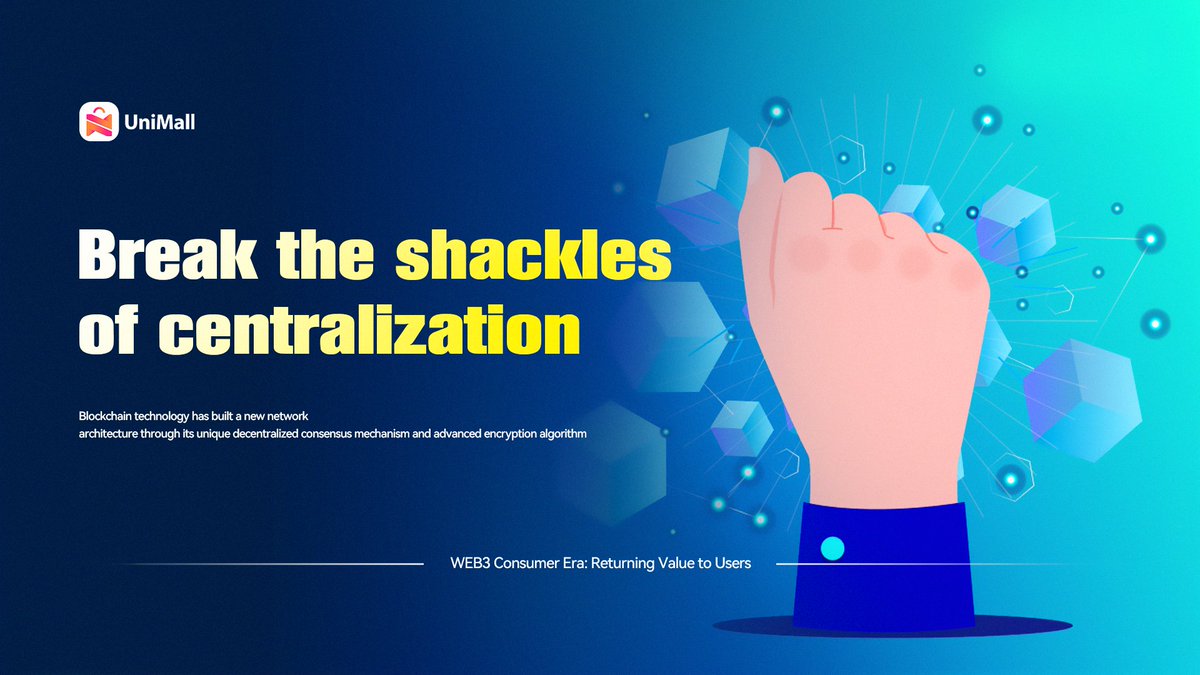 UniMall

Break the shackles of centralization

Blockchain technology has built a new network architecture through its unique decentralized consensus mechanism and advanced encryption algorithm

WEB3 Consumer Era: Returning Value to Users